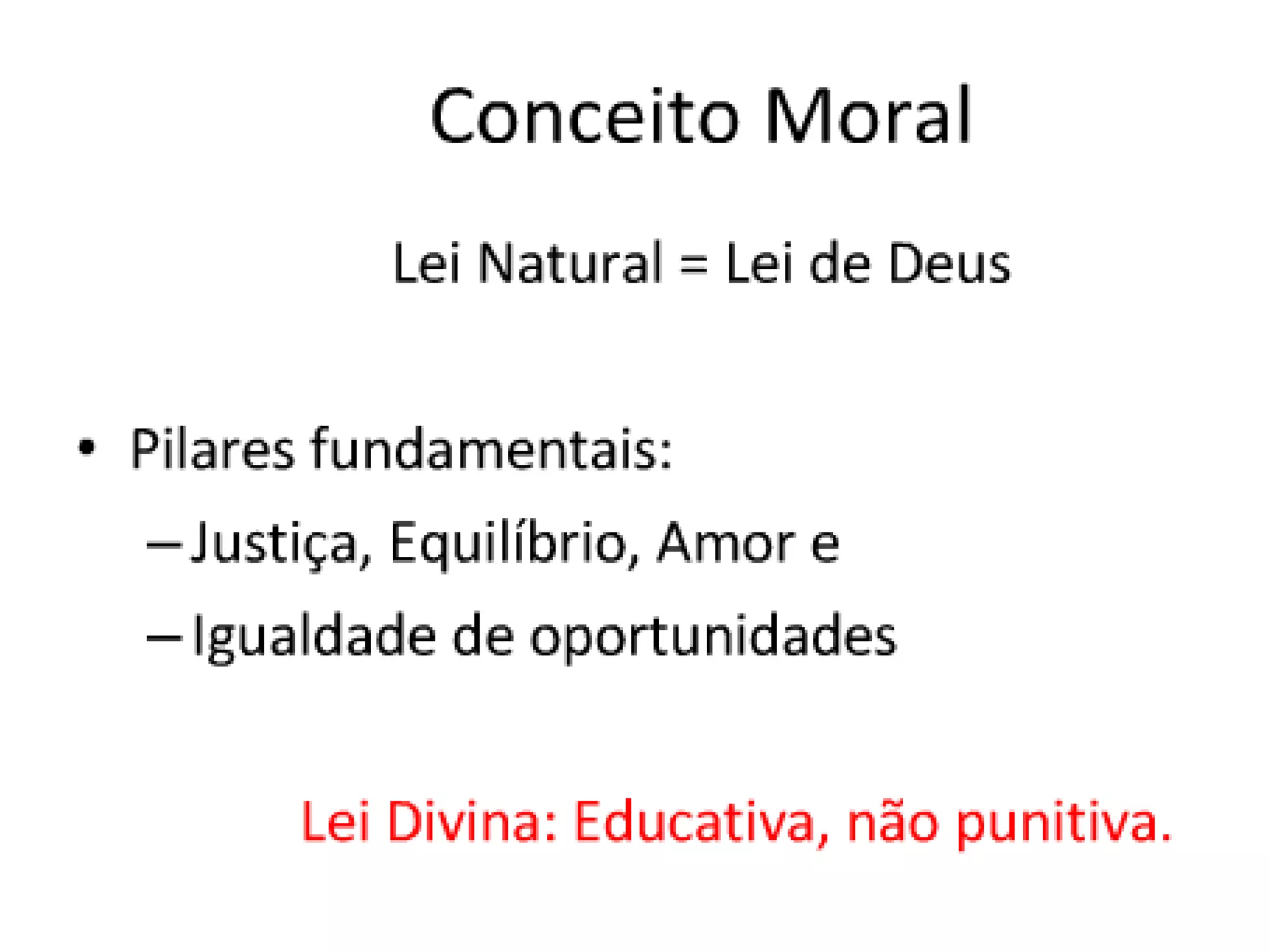 Conceito Moral

Lei Natural = Lei de Deus

• Pilares fundamentais:
– Justiça, Equilíbrio, Amor e
– Igualdade de oportunidades

Lei Divina: Educativa, não punitiva.